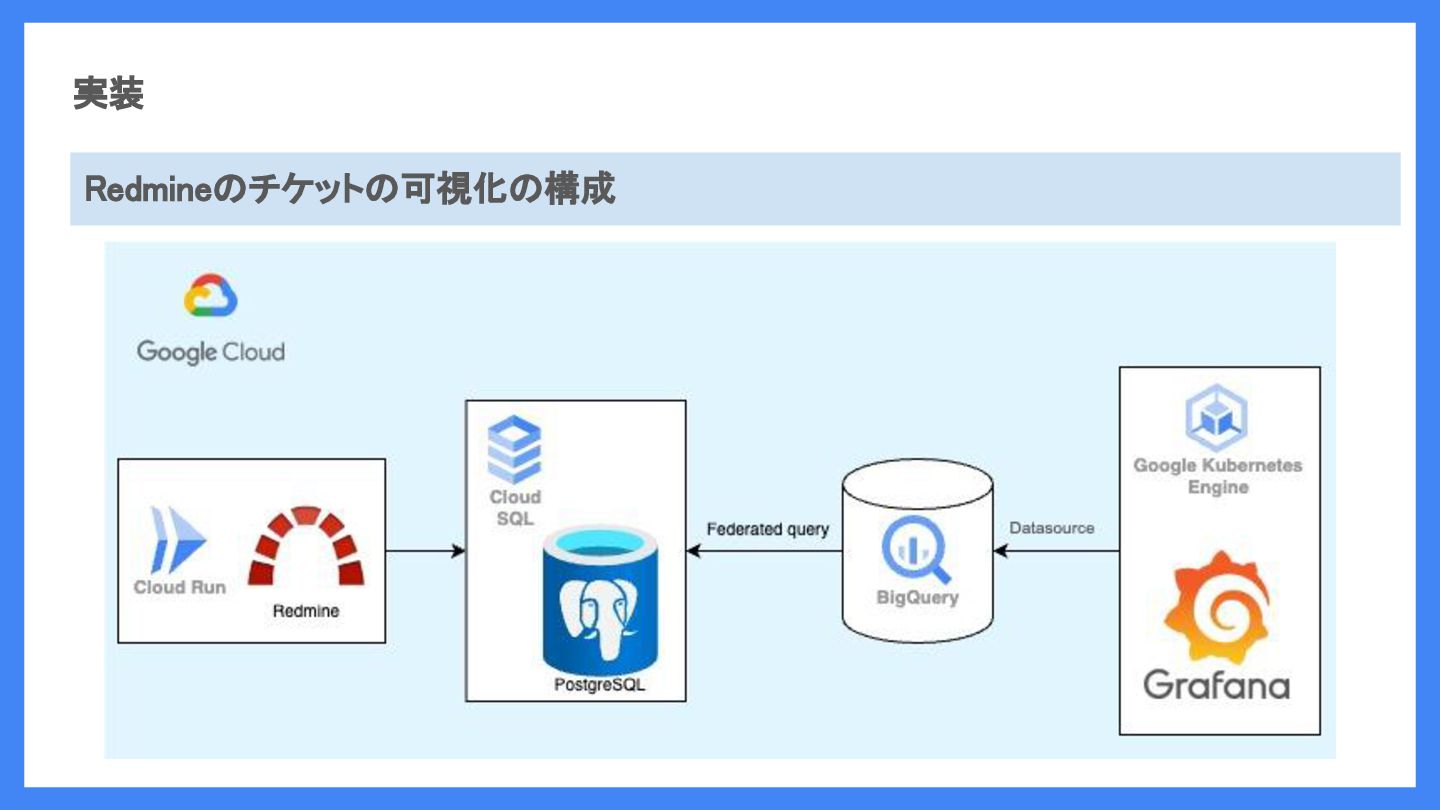 実装

Redmineのチケットの可視化の構成

Google Cloud

Cloud Run

Redmine

Cloud SQL

PostgreSQL

Federated query

BigQuery

Datasource

Google Kubernetes Engine

Grafana